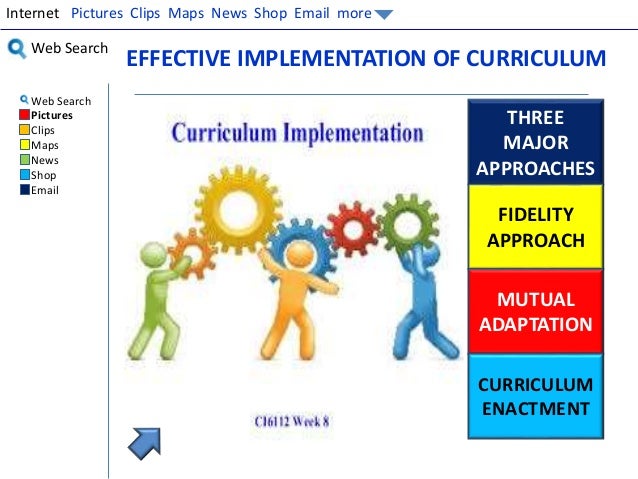 Internet Pictures Clips Maps News Shop Email more

Web Search

EFFECTIVE IMPLEMENTATION OF CURRICULUM

Web Search
Pictures
Clips
Maps
News
Shop
Email

Curriculum Implementation

CI6112 Week 8

THREE MAJOR APPROACHES

FIDELITY APPROACH

MUTUAL ADAPTATION

CURRICULUM ENACTMENT